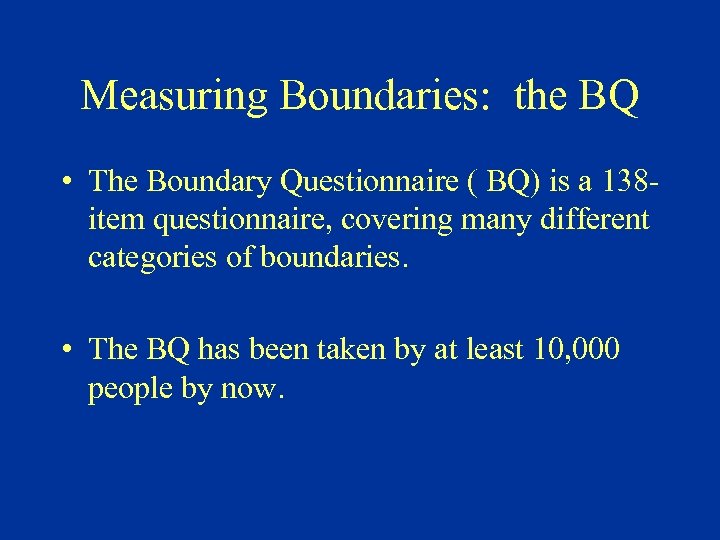 Measuring Boundaries: the BQ

• The Boundary Questionnaire ( BQ) is a 138-item questionnaire, covering many different categories of boundaries.

• The BQ has been taken by at least 10,000 people by now.